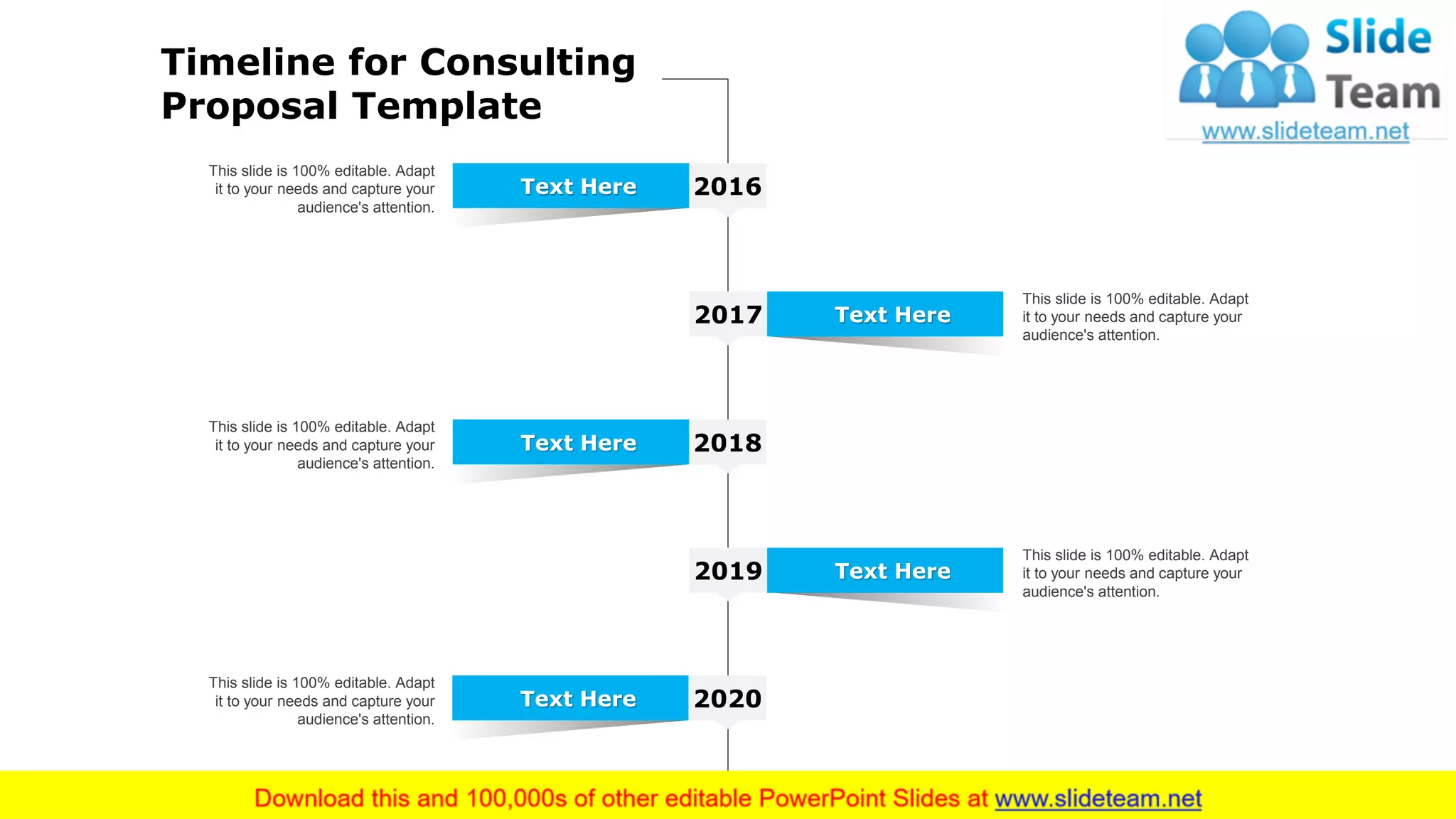 Timeline for Consulting Proposal Template

Slide Team
www.slideteam.net

This slide is 100% editable. Adapt it to your needs and capture your audience's attention.

Text Here

2016

2017

Text Here

This slide is 100% editable. Adapt it to your needs and capture your audience's attention.

This slide is 100% editable. Adapt it to your needs and capture your audience's attention.

Text Here

2018

2019

Text Here

This slide is 100% editable. Adapt it to your needs and capture your audience's attention.

This slide is 100% editable. Adapt it to your needs and capture your audience's attention.

Text Here

2020

Download this and 100,000s of other editable PowerPoint Slides at www.slideteam.net